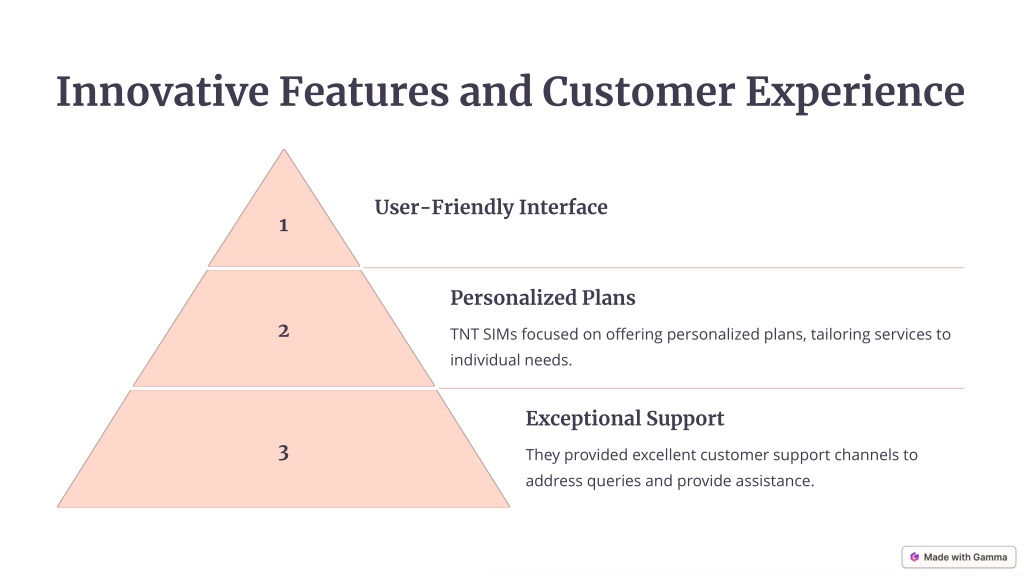 Innovative Features and Customer Experience

1

User-Friendly Interface

2

Personalized Plans

TNT SIMs focused on offering personalized plans, tailoring services to individual needs.

3

Exceptional Support

They provided excellent customer support channels to address queries and provide assistance.

Made with Gamma